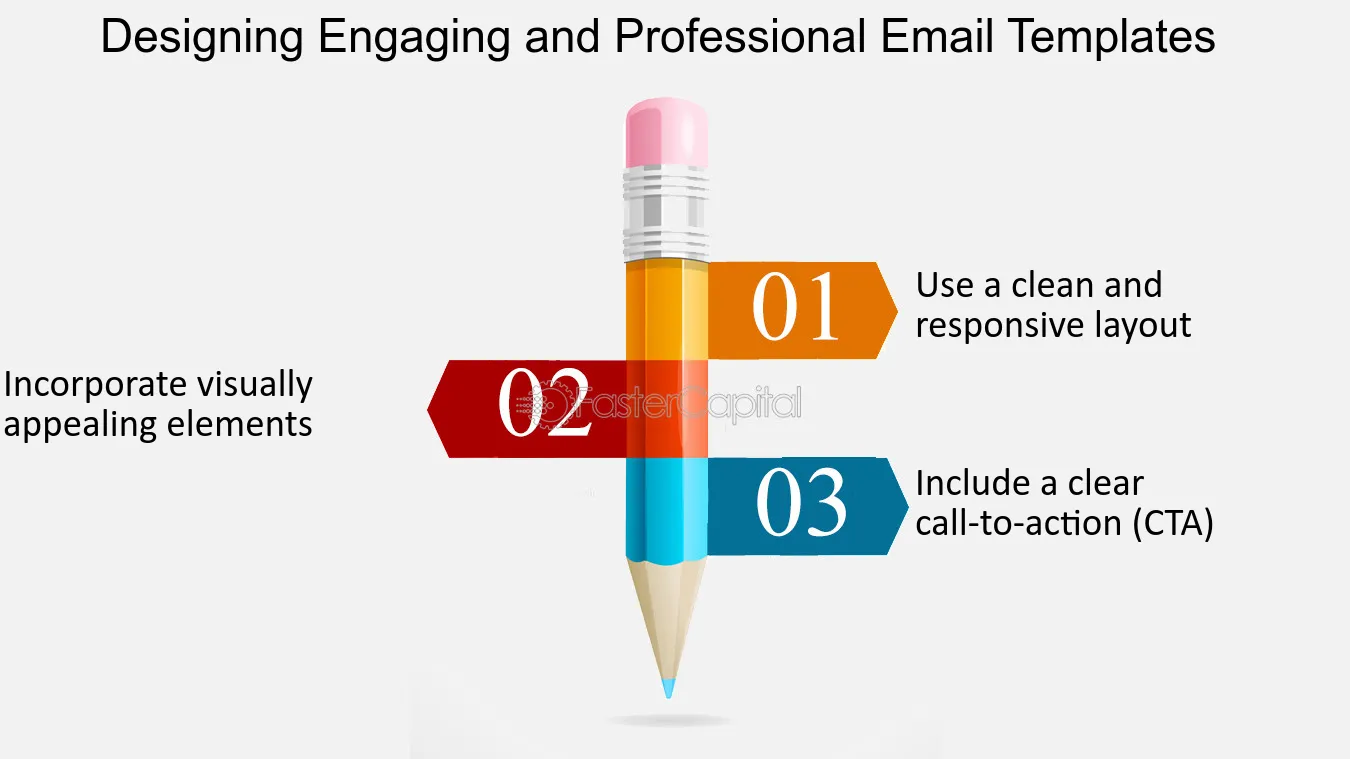 Designing Engaging and Professional Email Templates

01

Use a clean and responsive layout

02

Incorporate visually appealing elements

FasterCapital

03

Include a clear call-to-action (CTA)